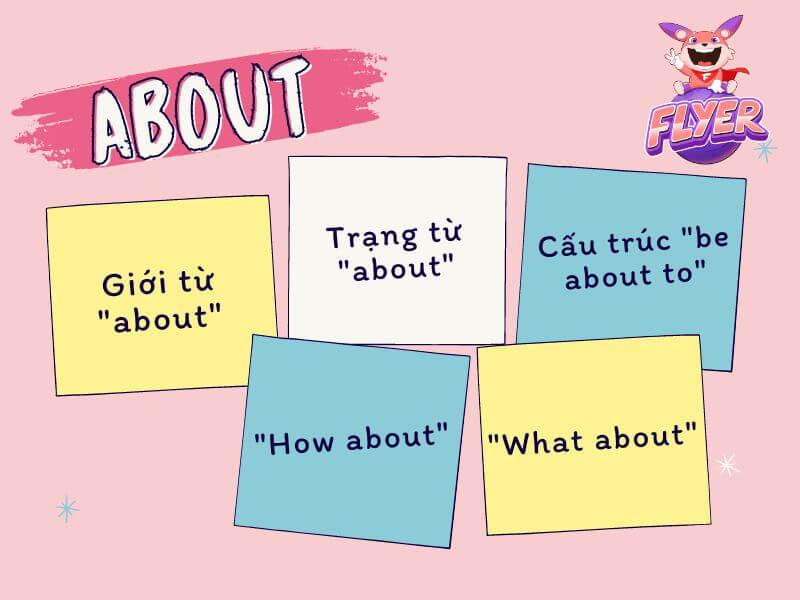 ABOUT

FLYER

Giới từ "about"

Trạng từ "about"

Cấu trúc "be about to"

"How about"

"What about"